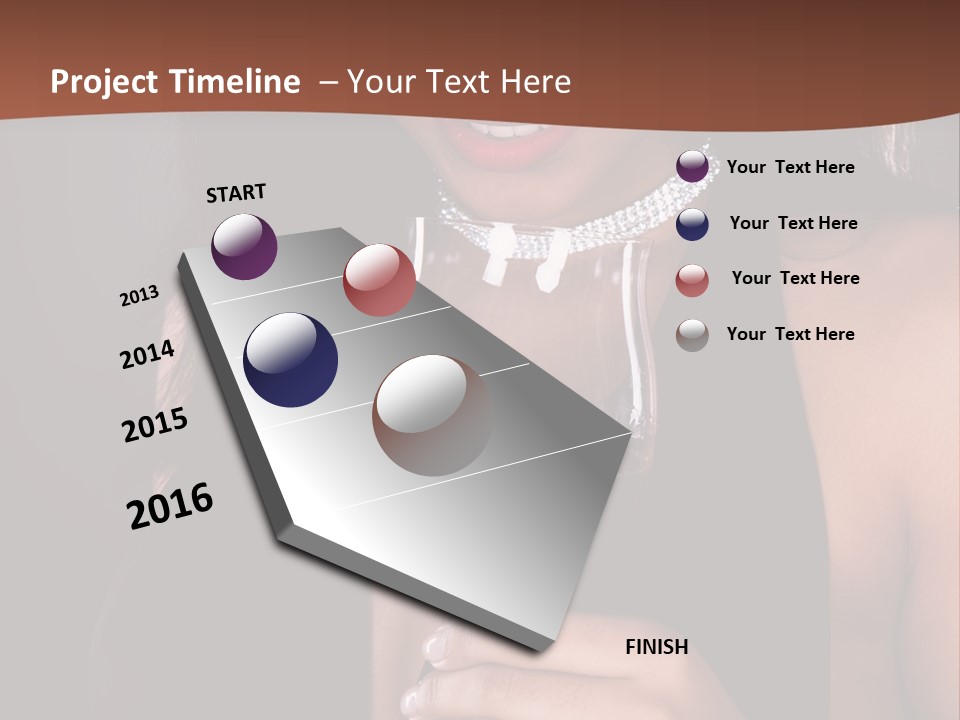 Project Timeline – Your Text Here

START

2013

2014

2015

2016

FINISH

Your Text Here

Your Text Here

Your Text Here

Your Text Here